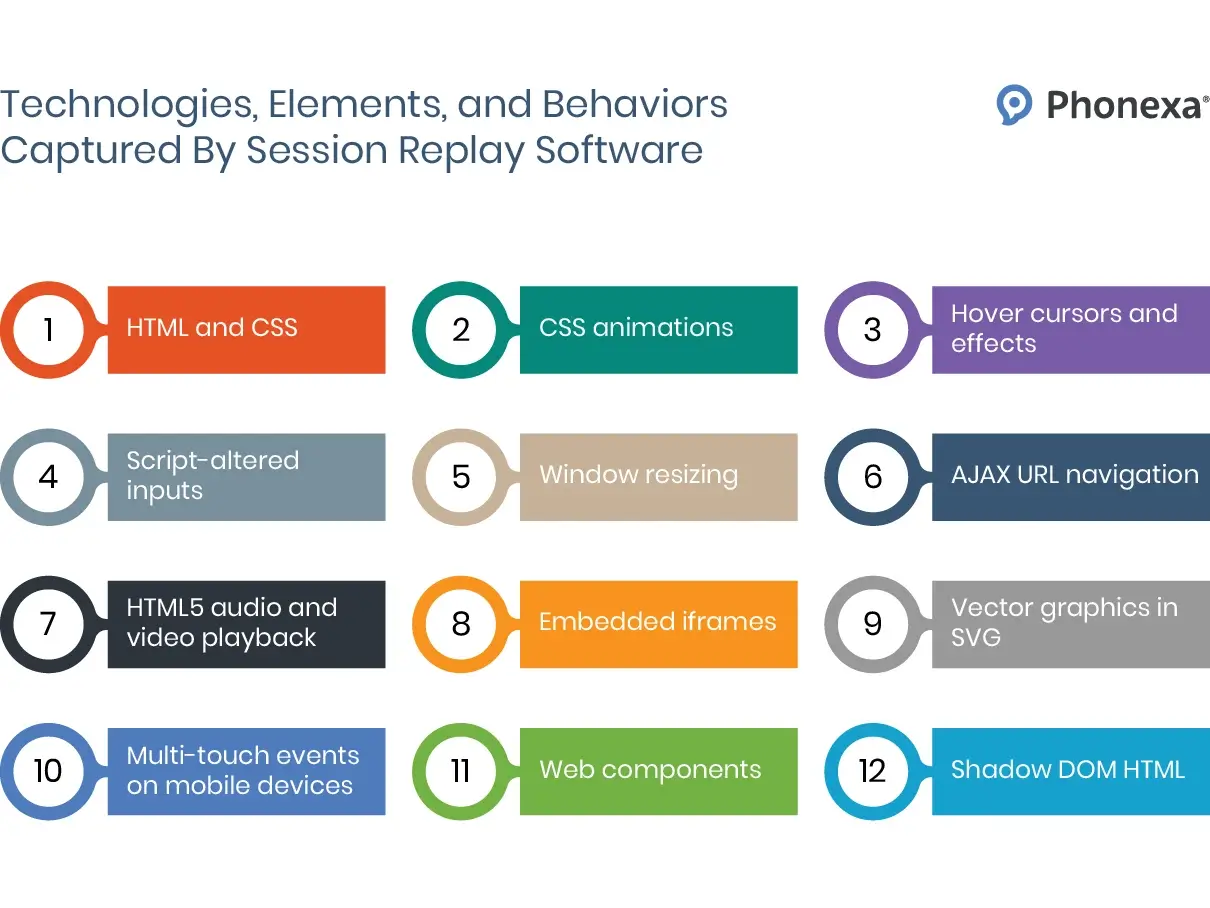 Technologies, Elements, and Behaviors Captured By Session Replay Software

Phonexa®

1 HTML and CSS

2 CSS animations

3 Hover cursors and effects

4 Script-altered inputs

5 Window resizing

6 AJAX URL navigation

7 HTML5 audio and video playback

8 Embedded iframes

9 Vector graphics in SVG

10 Multi-touch events on mobile devices

11 Web components

12 Shadow DOM HTML